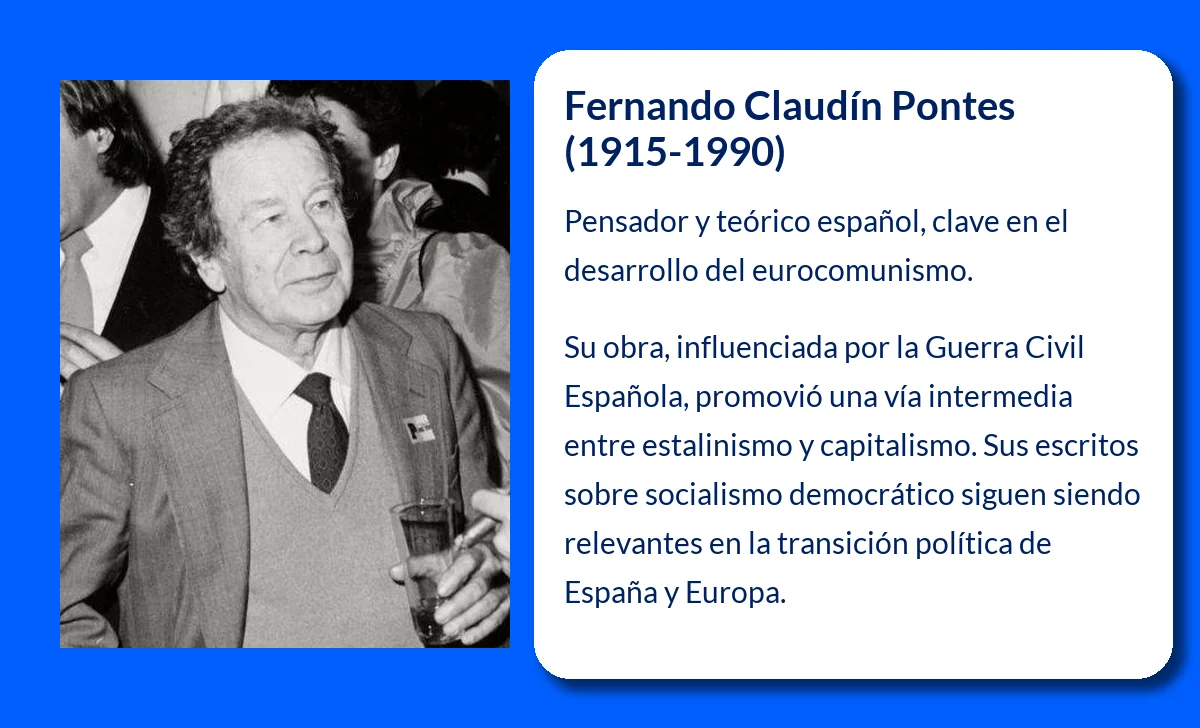 Fernando Claudín Pontes (1915-1990)

Pensador y teórico español, clave en el desarrollo del eurocomunismo.

Su obra, influenciada por la Guerra Civil Española, promovió una vía intermedia entre estalinismo y capitalismo. Sus escritos sobre socialismo democrático siguen siendo relevantes en la transición política de España y Europa.